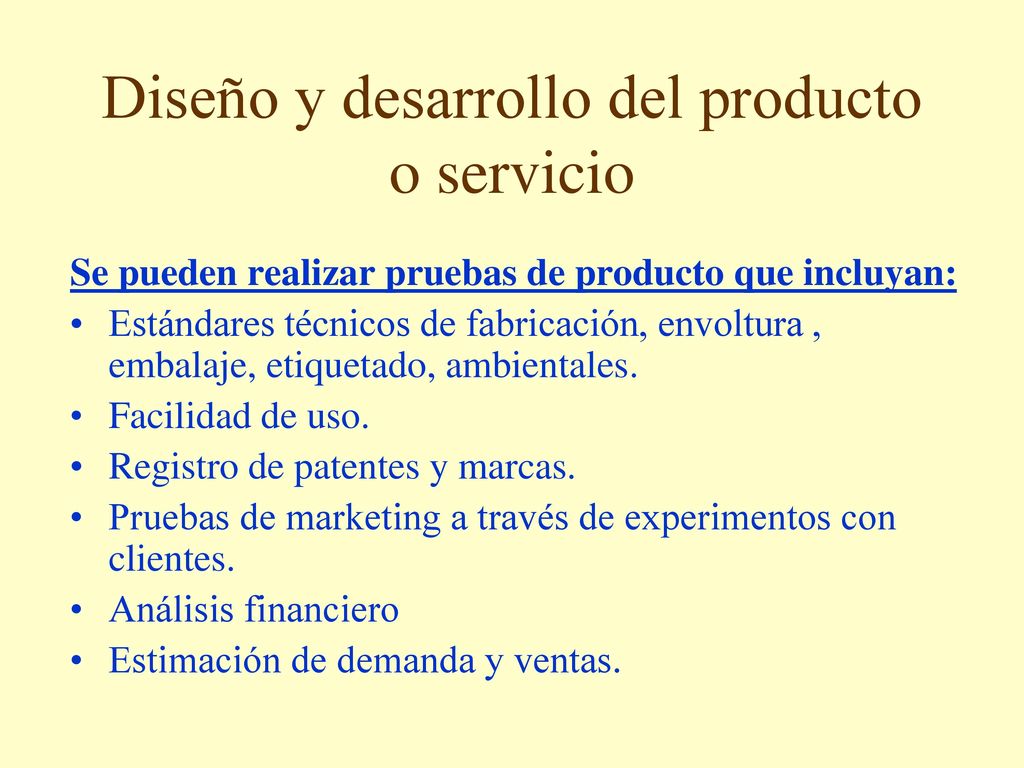 Diseño y desarrollo del producto o servicio

Se pueden realizar pruebas de producto que incluyan:

• Estándares técnicos de fabricación, envoltura , embalaje, etiquetado, ambientales.
• Facilidad de uso.
• Registro de patentes y marcas.
• Pruebas de marketing a través de experimentos con clientes.
• Análisis financiero
• Estimación de demanda y ventas.